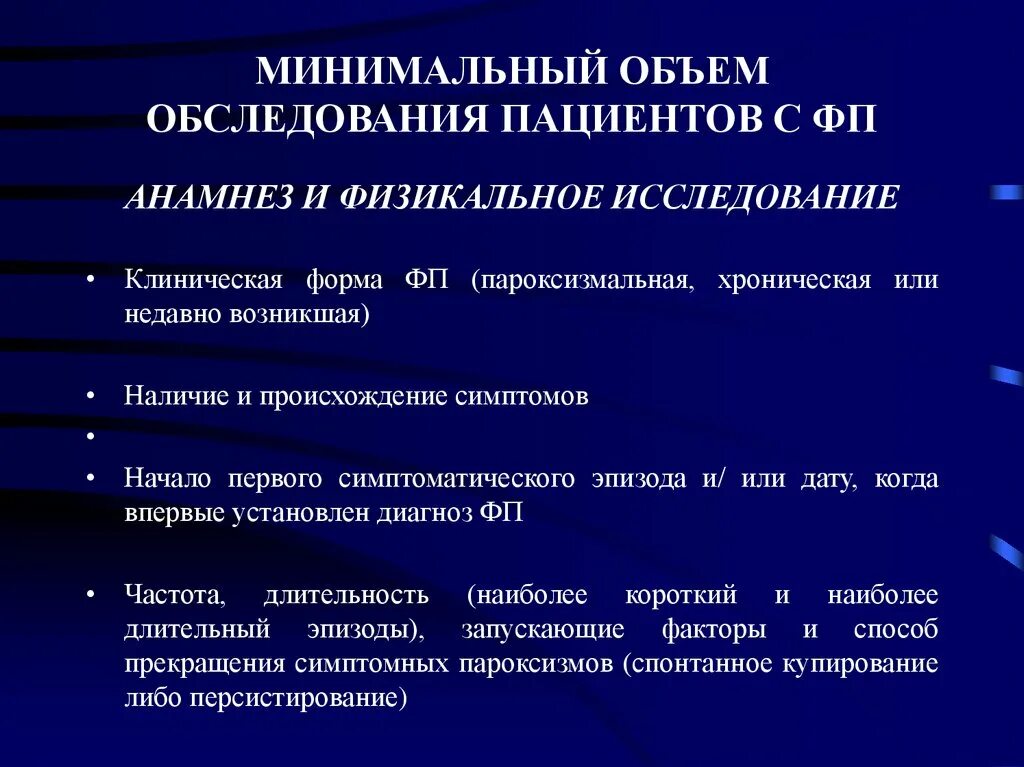 МИНИМАЛЬНЫЙ ОБЪЕМ ОБСЛЕДОВАНИЯ ПАЦИЕНТОВ С ФП

АНАМНЕЗ И ФИЗИКАЛЬНОЕ ИССЛЕДОВАНИЕ

• Клиническая форма ФП (пароксизмальная, хроническая или недавно возникшая)

• Наличие и происхождение симптомов

•

• Начало первого симптоматического эпизода и/ или дату, когда впервые установлен диагноз ФП

• Частота, длительность (наиболее короткий и наиболее длительный эпизоды), запускающие факторы и способ прекращения симптомных пароксизмов (спонтанное купирование либо персистирование)